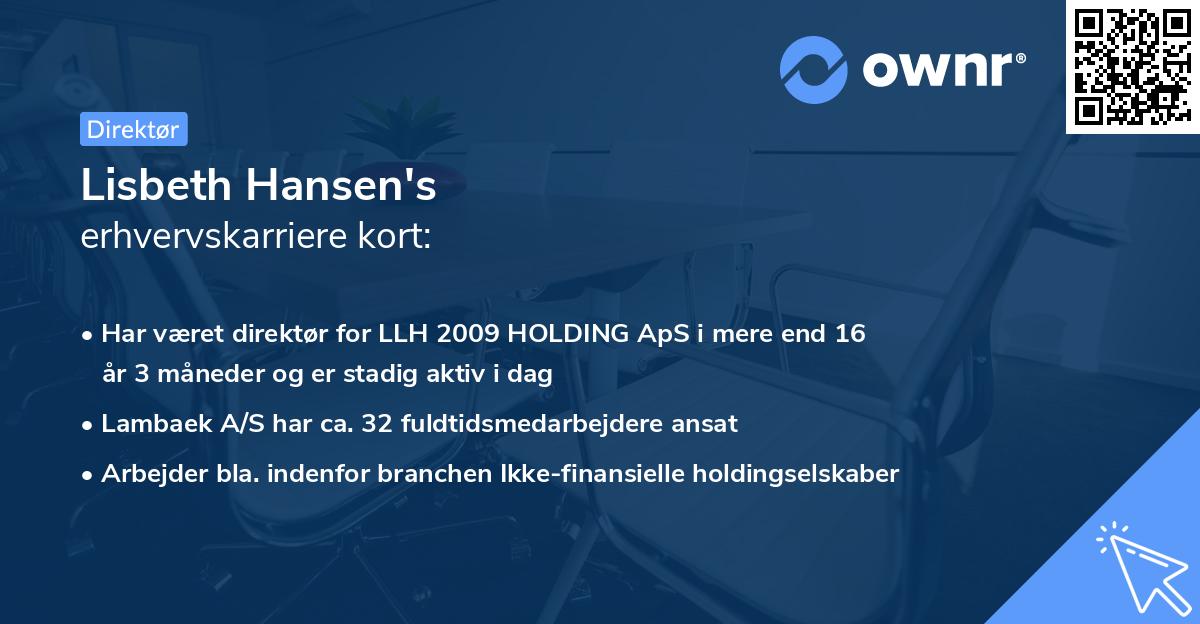 ownr®

Direktør

Lisbeth Hansen's
erhvervskarriere kort:

• Har været direktør for LLH 2009 HOLDING ApS i mere end 16 år 3 måneder og er stadig aktiv i dag

• Lambaek A/S har ca. 32 fuldtidsmedarbejdere ansat

• Arbejder bla. indenfor branchen Ikke-finansielle holdingselskaber